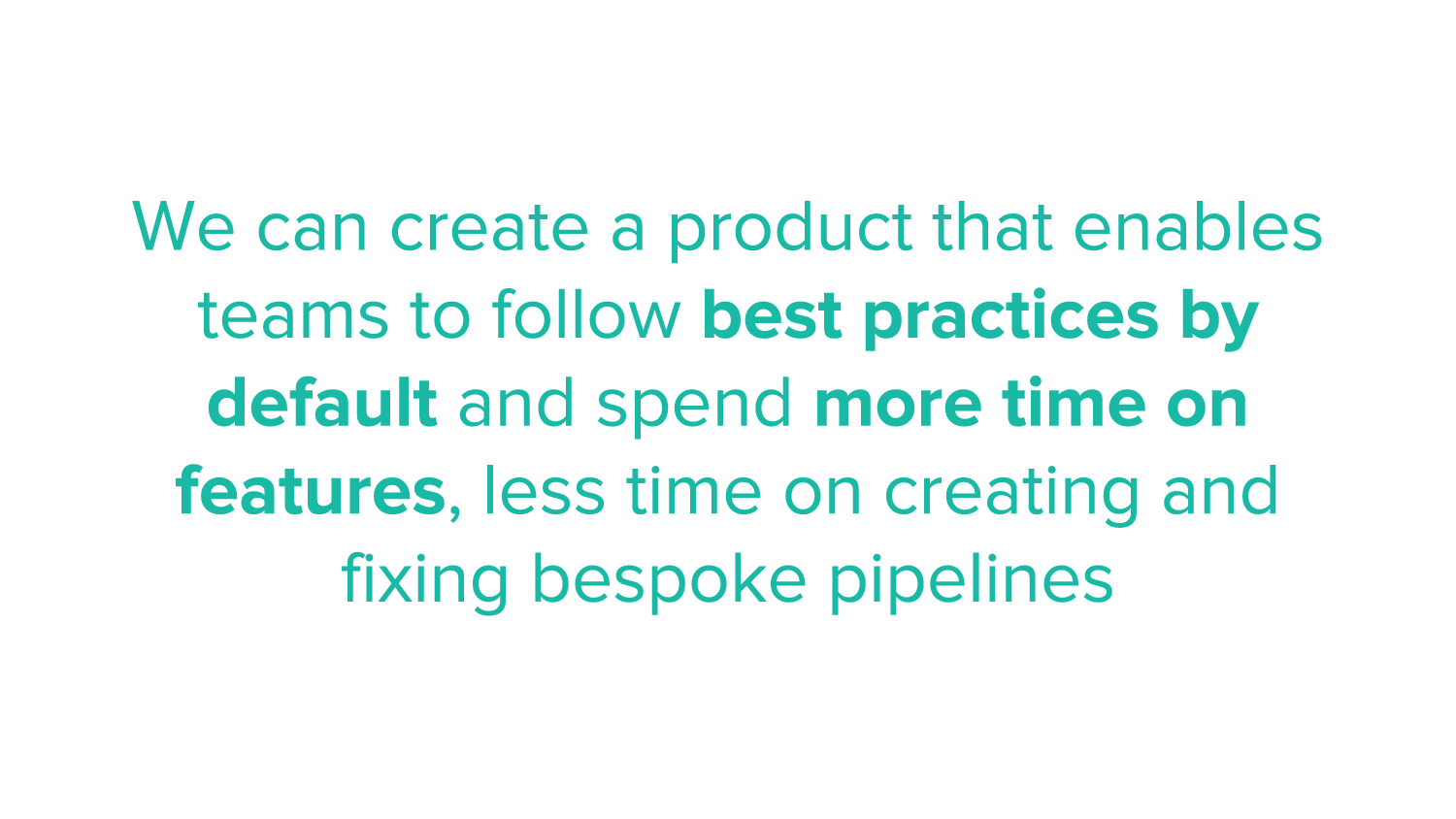 We can create a product that enables teams to follow best practices by default and spend more time on features, less time on creating and fixing bespoke pipelines